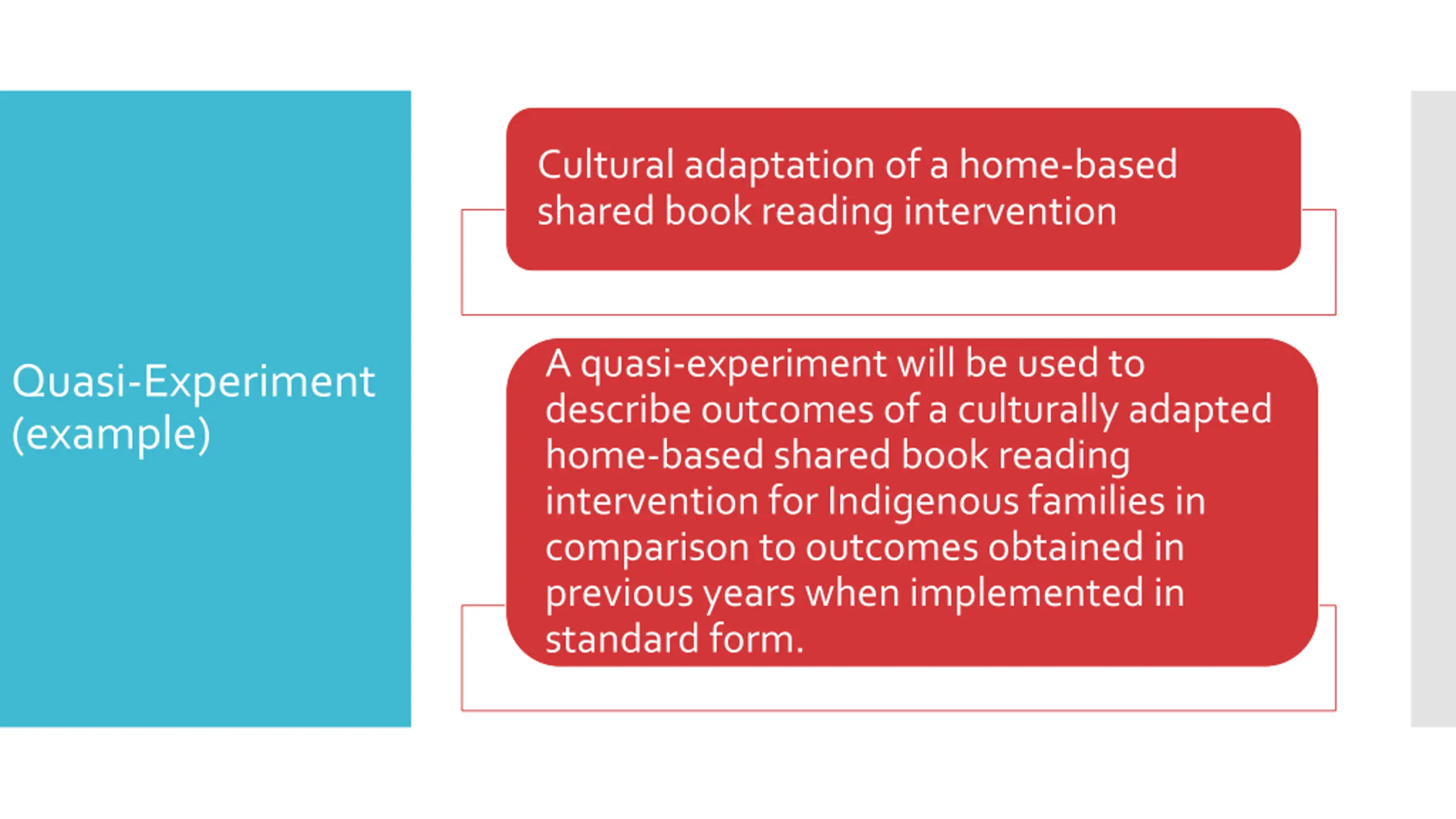 Quasi-Experiment (example)

Cultural adaptation of a home-based shared book reading intervention

A quasi-experiment will be used to describe outcomes of a culturally adapted home-based shared book reading intervention for Indigenous families in comparison to outcomes obtained in previous years when implemented in standard form.